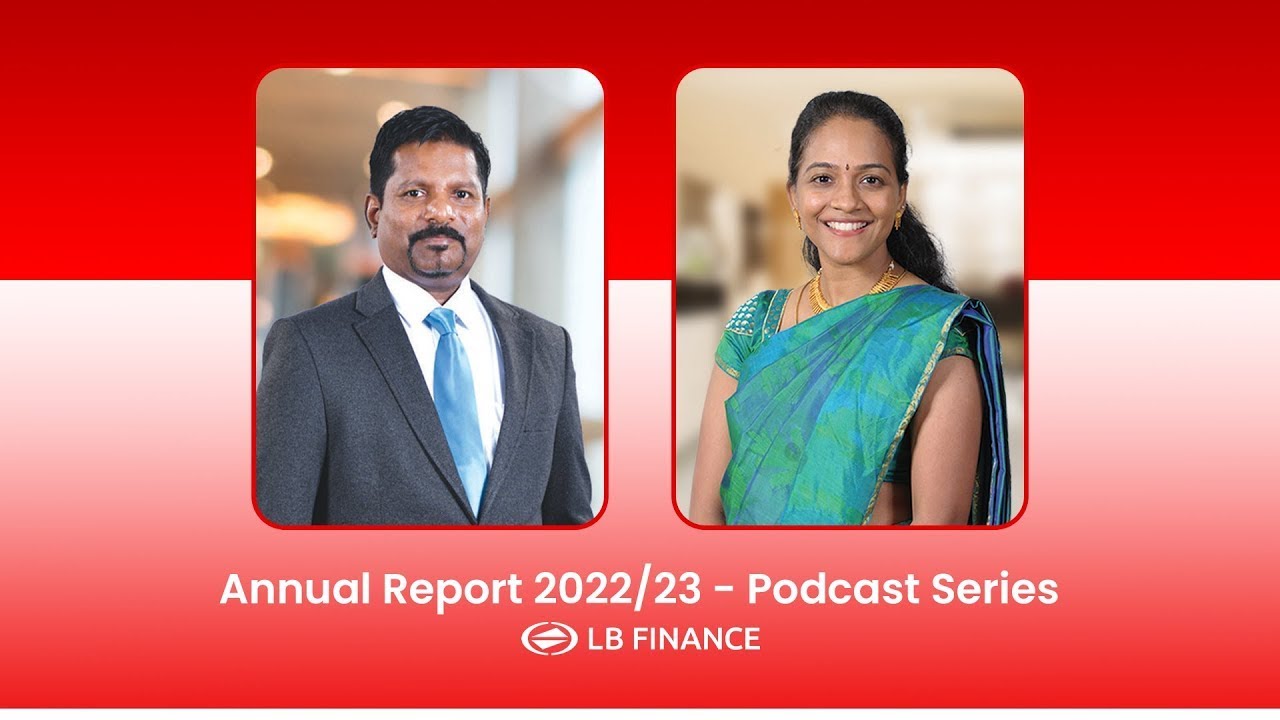 Annual Report 2022/23 - Podcast Series

LB FINANCE